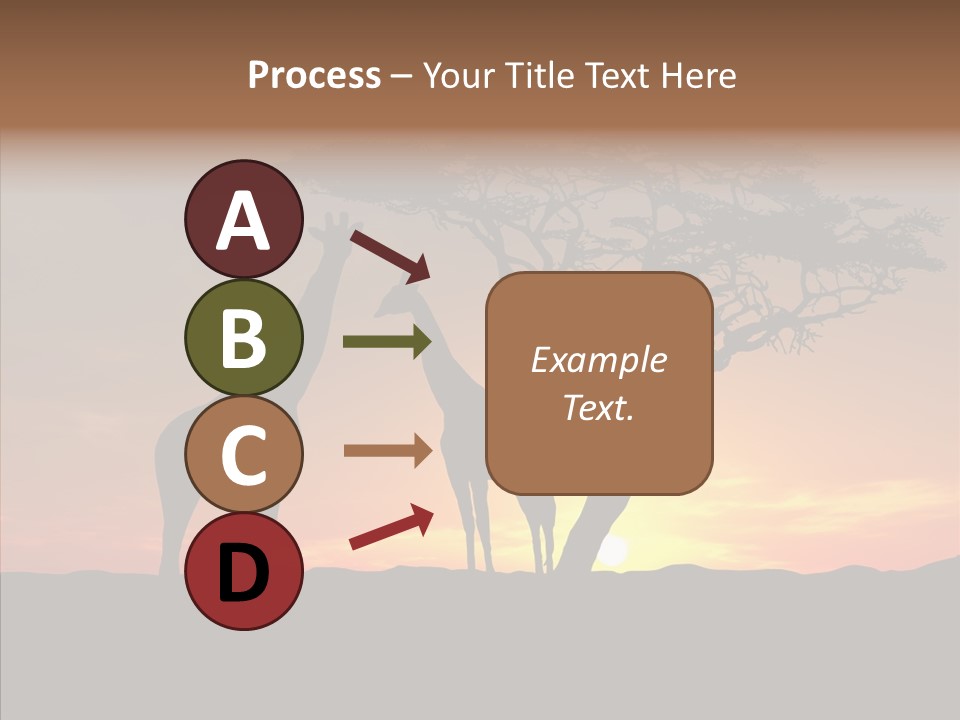 Process – Your Title Text Here

A

B

C

D

Example Text.